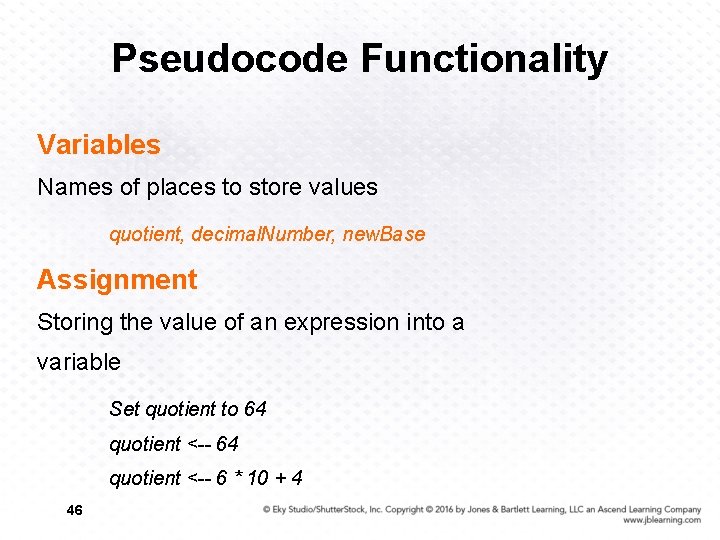 Pseudocode Functionality

Variables

Names of places to store values

quotient, decimalNumber, newBase

Assignment

Storing the value of an expression into a variable

Set quotient to 64

quotient <-- 64

quotient <-- 6 * 10 + 4

46

© Eky Studio/ShutterStock, Inc. Copyright © 2016 by Jones & Bartlett Learning, LLC an Ascend Learning Company www.jblearning.com